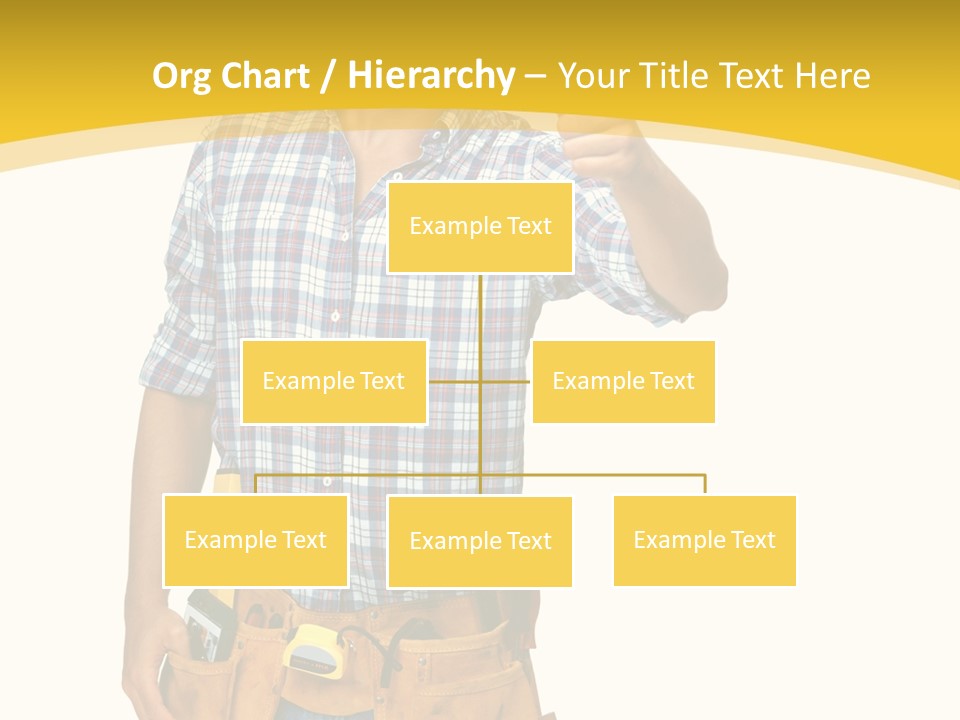 Org Chart / Hierarchy – Your Title Text Here

Example Text

Example Text

Example Text

Example Text

Example Text

Example Text